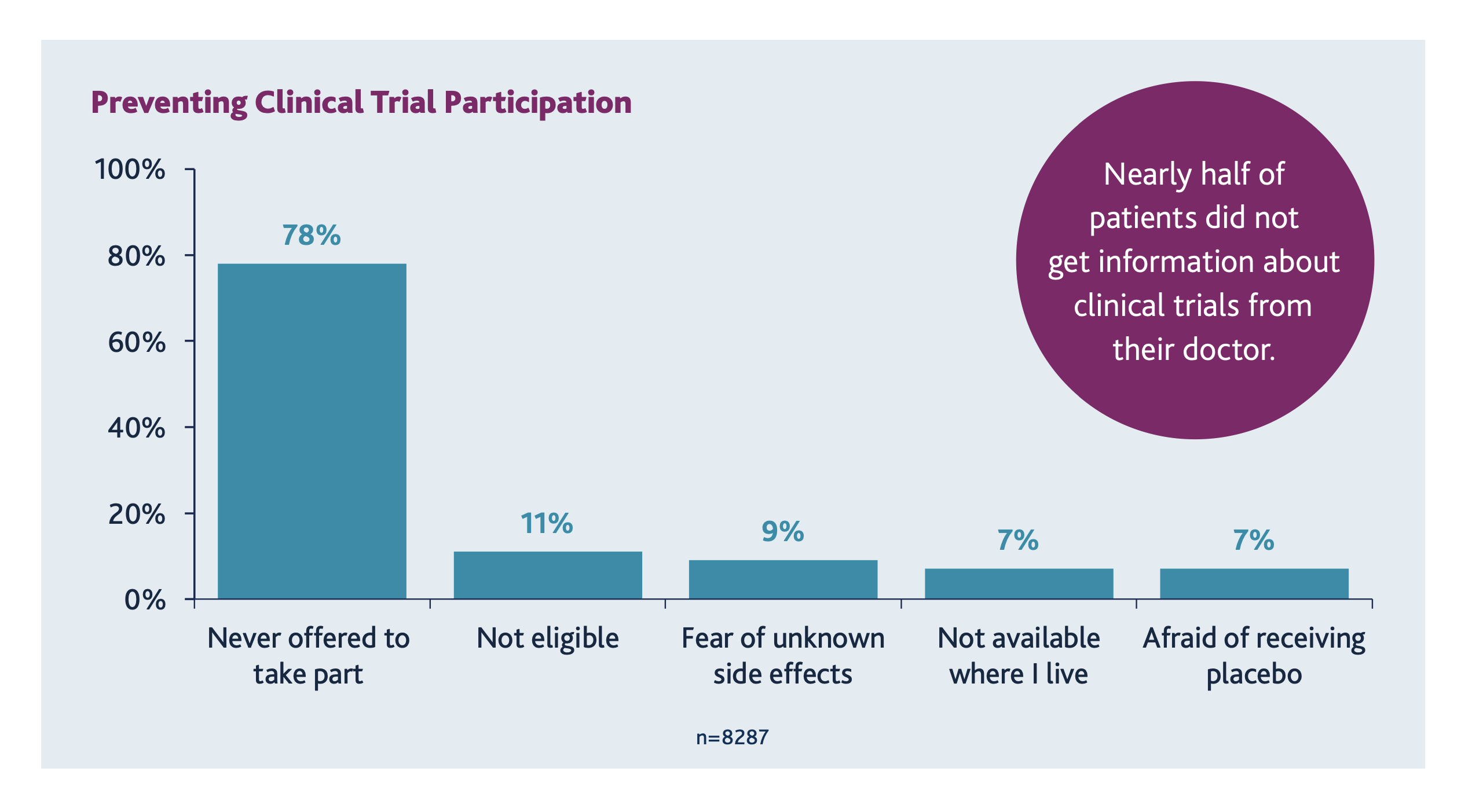 Preventing Clinical Trial Participation

Nearly half of patients did not get information about clinical trials from their doctor.

100%
80%
60%
40%
20%
0%

78%
11%
9%
7%
7%

Never offered to take part
Not eligible
Fear of unknown side effects
Not available where I live
Afraid of receiving placebo

n=8287